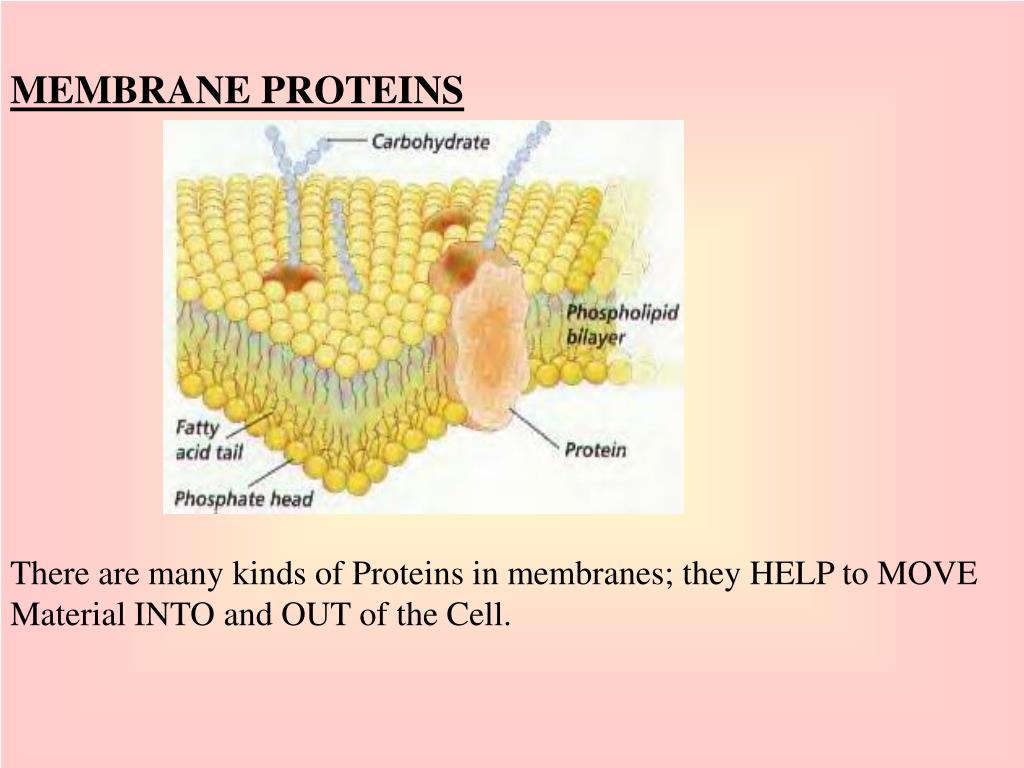 MEMBRANE PROTEINS

Carbohydrate

Phospholipid bilayer

Fatty acid tail

Protein

Phosphate head

There are many kinds of Proteins in membranes; they HELP to MOVE Material INTO and OUT of the Cell.